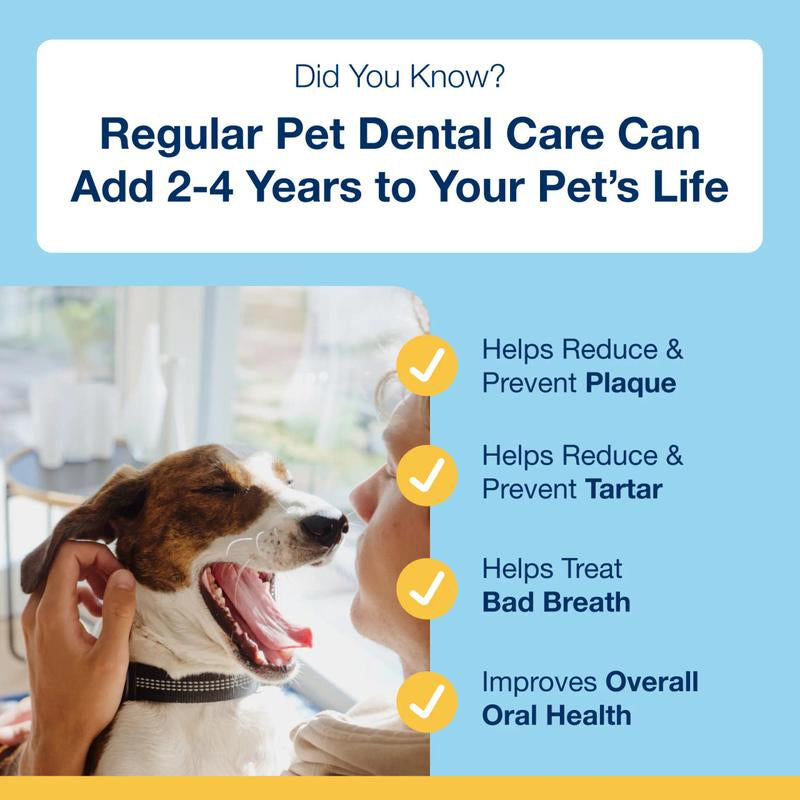 Did You Know?

Regular Pet Dental Care Can Add 2-4 Years to Your Pet's Life

Helps Reduce & Prevent Plaque

Helps Reduce & Prevent Tartar

Helps Treat Bad Breath

Improves Overall Oral Health